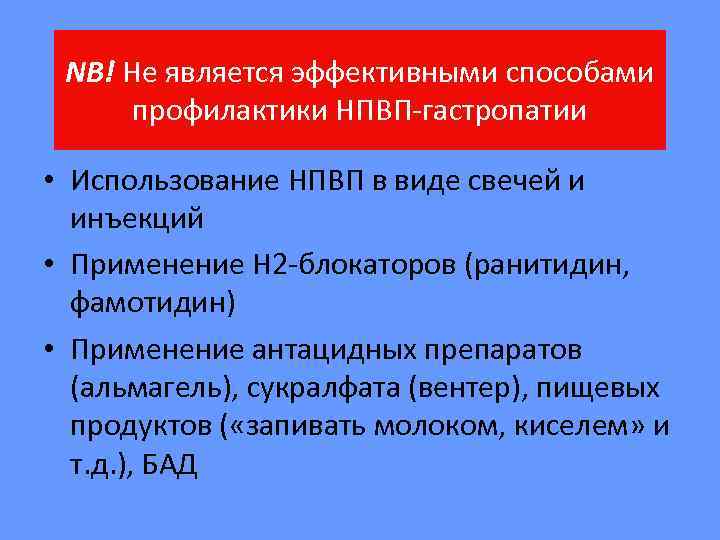 NB! Не является эффективными способами профилактики НПВП-гастропатии

• Использование НПВП в виде свечей и инъекций
• Применение Н2-блокаторов (ранитидин, фамотидин)
• Применение антацидных препаратов (альмагель), сукралфата (вентер), пищевых продуктов («запивать молоком, киселем» и т.д.), БАД